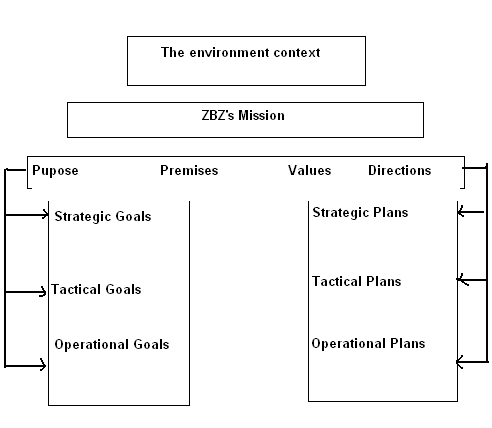 The environment context

ZBZ's Mission

Pupose Premises Values Directions

Strategic Goals

Tactical Goals

Operational Goals

Strategic Plans

Tactical Plans

Operational Plans